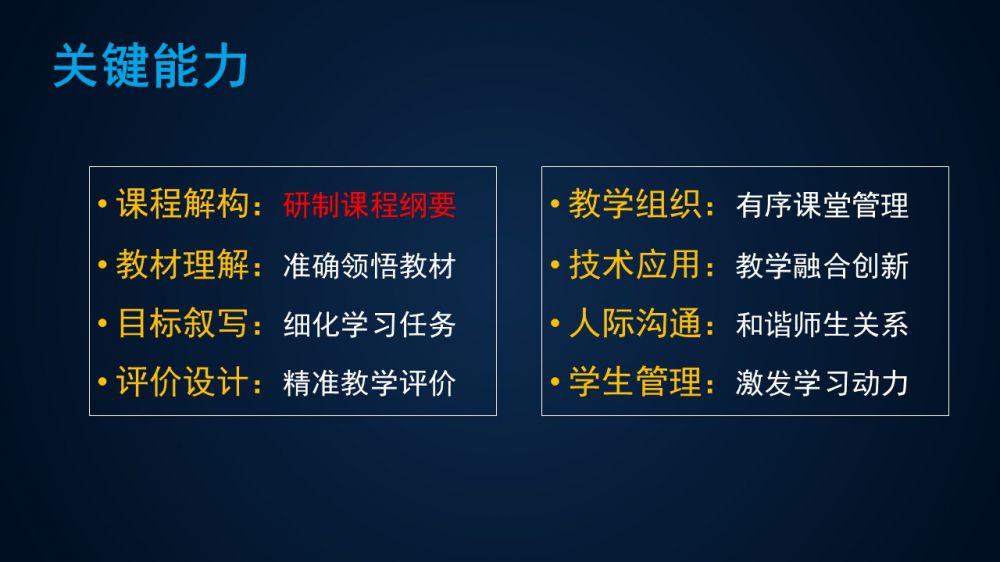 关键能力

• 课程解构：研制课程纲要
• 教材理解：准确领悟教材
• 目标叙写：细化学习任务
• 评价设计：精准教学评价

• 教学组织：有序课堂管理
• 技术应用：教学融合创新
• 人际沟通：和谐师生关系
• 学生管理：激发学习动力